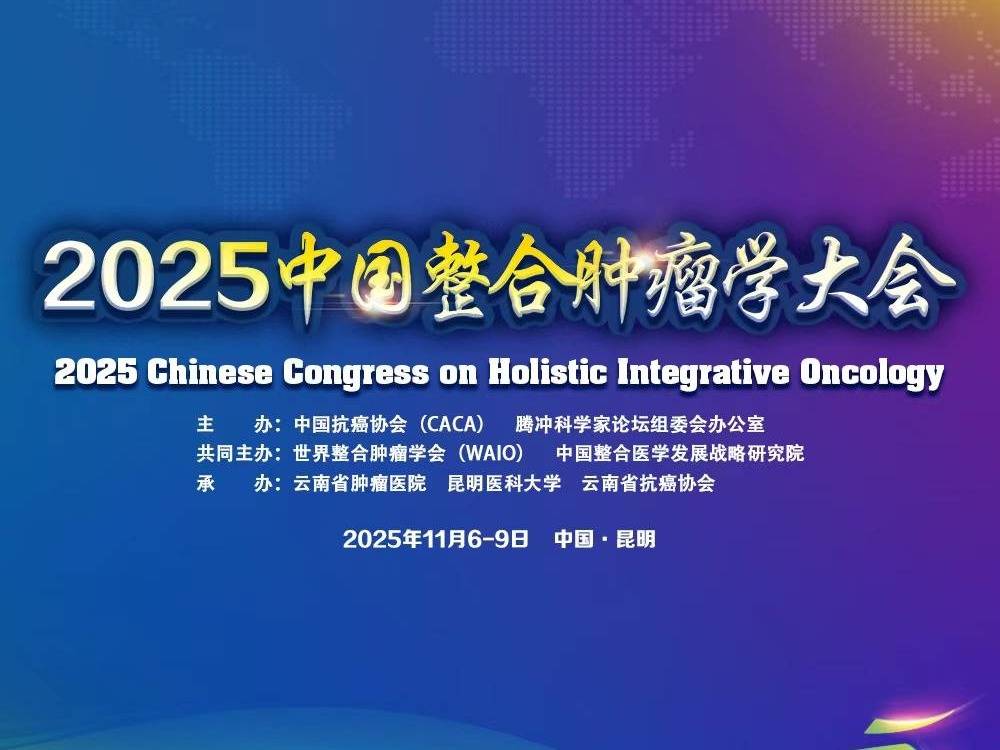 2025中国整合肿瘤学大会

2025 Chinese Congress on Holistic Integrative Oncology

主　　办：中国抗癌协会（CACA）　腾冲科学家论坛组委会办公室
共同主办：世界整合肿瘤学会（WAIO）　中国整合医学发展战略研究院
承　　办：云南省肿瘤医院　昆明医科大学　云南省抗癌协会

2025年11月6-9日　中国·昆明